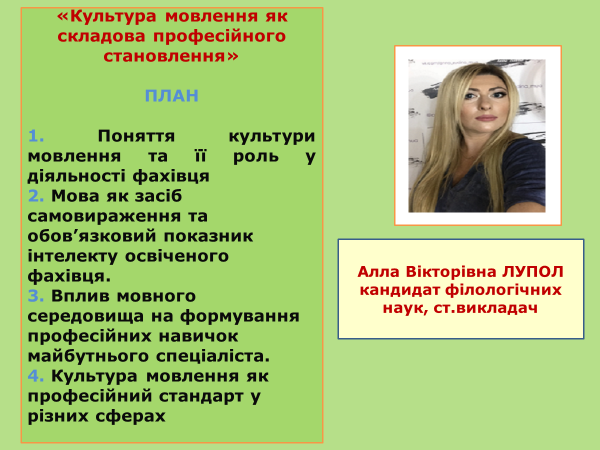 «Культура мовлення як складова професійного становлення»

ПЛАН

1. Поняття культури мовлення та її роль у діяльності фахівця
2. Мова як засіб самовираження та обов’язковий показник інтелекту освіченого фахівця.
3. Вплив мовного середовища на формування професійних навичок майбутнього спеціаліста.
4. Культура мовлення як професійний стандарт у різних сферах

Алла Вікторівна ЛУПОЛ кандидат філологічних наук, ст.викладач